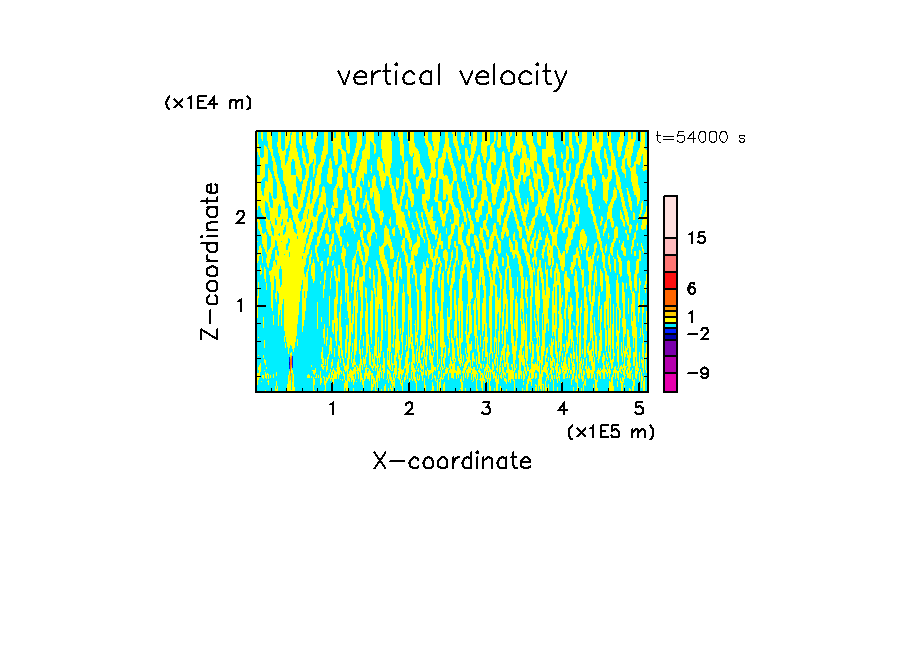 vertical velocity

(x1E4 m)

t=54000 s

Z-coordinate

2

1

15

6

1

−2

−9

1 2 3 4 5

(x1E5 m)

X-coordinate